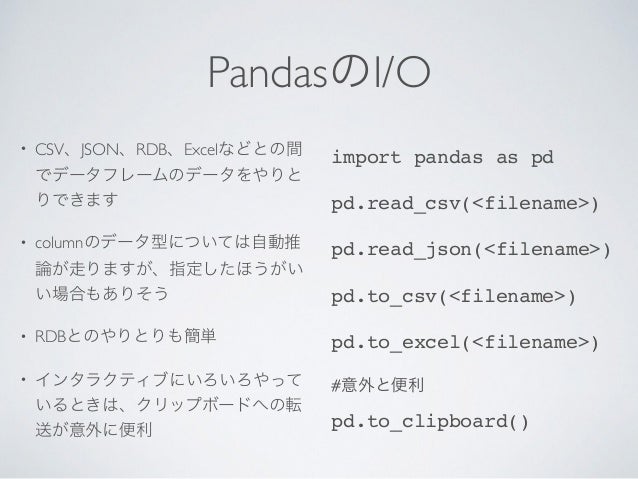 PandasのI/O

• CSV、JSON、RDB、Excelなどとの間でデータフレームのデータをやりとりできます

• columnのデータ型については自動推論が走りますが、指定したほうがいい場合もありそう

• RDBとのやりとりも簡単

• インタラクティブにいろいろやっているときは、クリップボードへの転送が意外に便利

import pandas as pd

pd.read_csv(<filename>)

pd.read_json(<filename>)

pd.to_csv(<filename>)

pd.to_excel(<filename>)

#意外と便利

pd.to_clipboard()